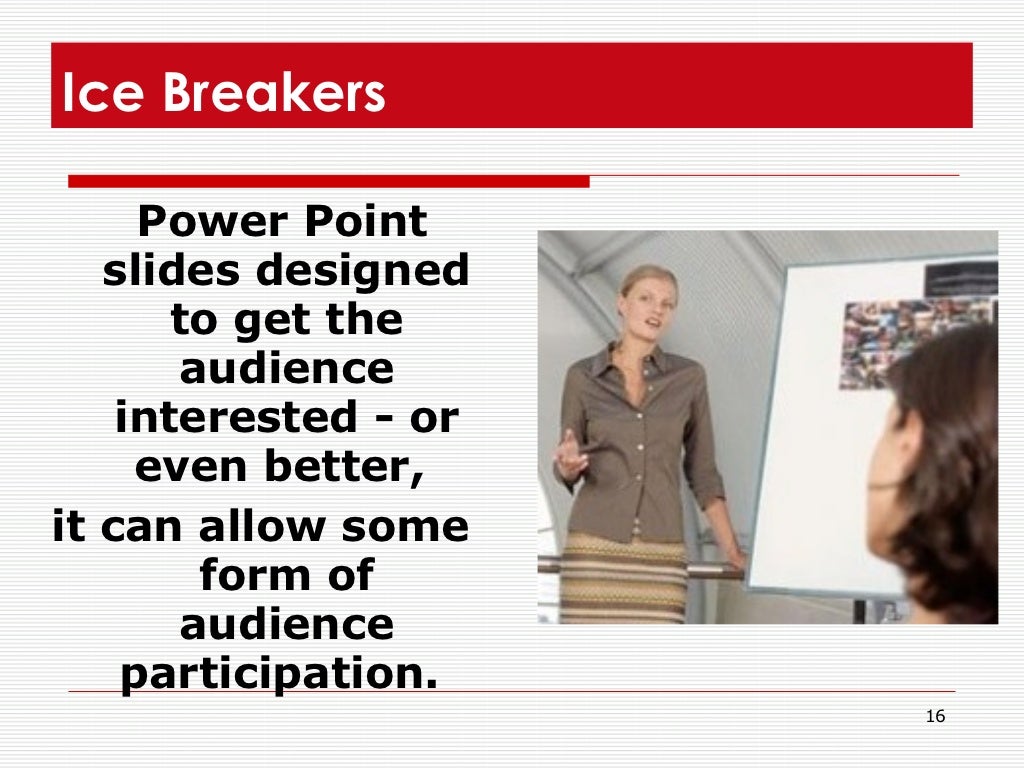 Ice Breakers

Power Point slides designed to get the audience interested - or even better, it can allow some form of audience participation.

16